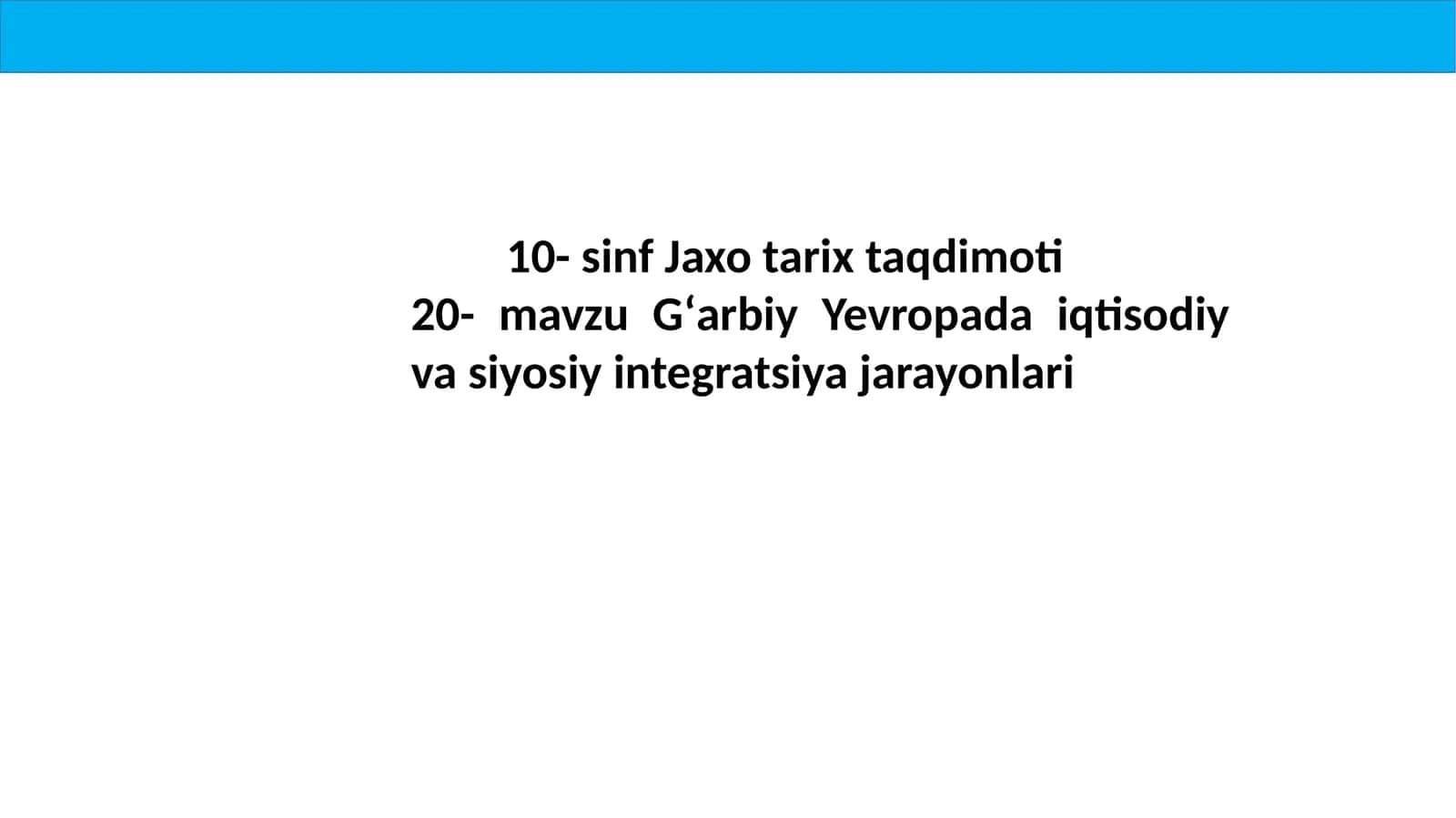 10- sinf Jaxo tarix taqdimoti
20- mavzu G‘arbiy Yevropada iqtisodiy va siyosiy integratsiya jarayonlari